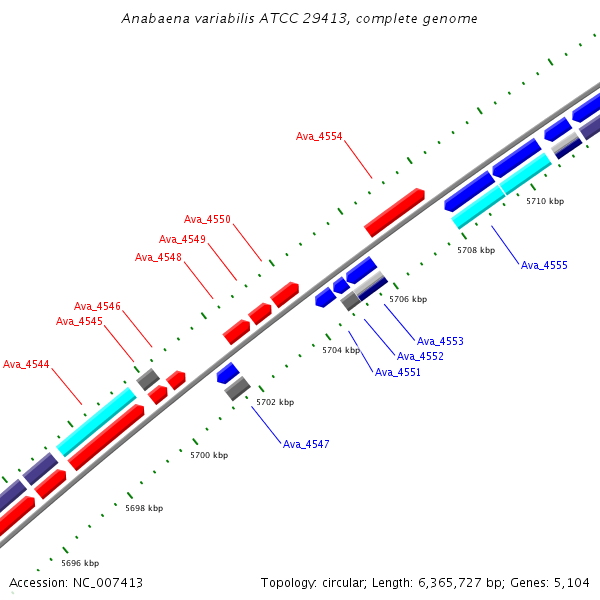 Anabaena variabilis ATCC 29413, complete genome

Ava_4554

Ava_4550
Ava_4549
Ava_4548

Ava_4546
Ava_4545

Ava_4544

5710 kbp
5708 kbp
Ava_4555

5706 kbp
Ava_4553
Ava_4552
5704 kbp
Ava_4551

5702 kbp
Ava_4547

5700 kbp

5698 kbp

5696 kbp

Accession: NC_007413

Topology: circular; Length: 6,365,727 bp; Genes: 5,104